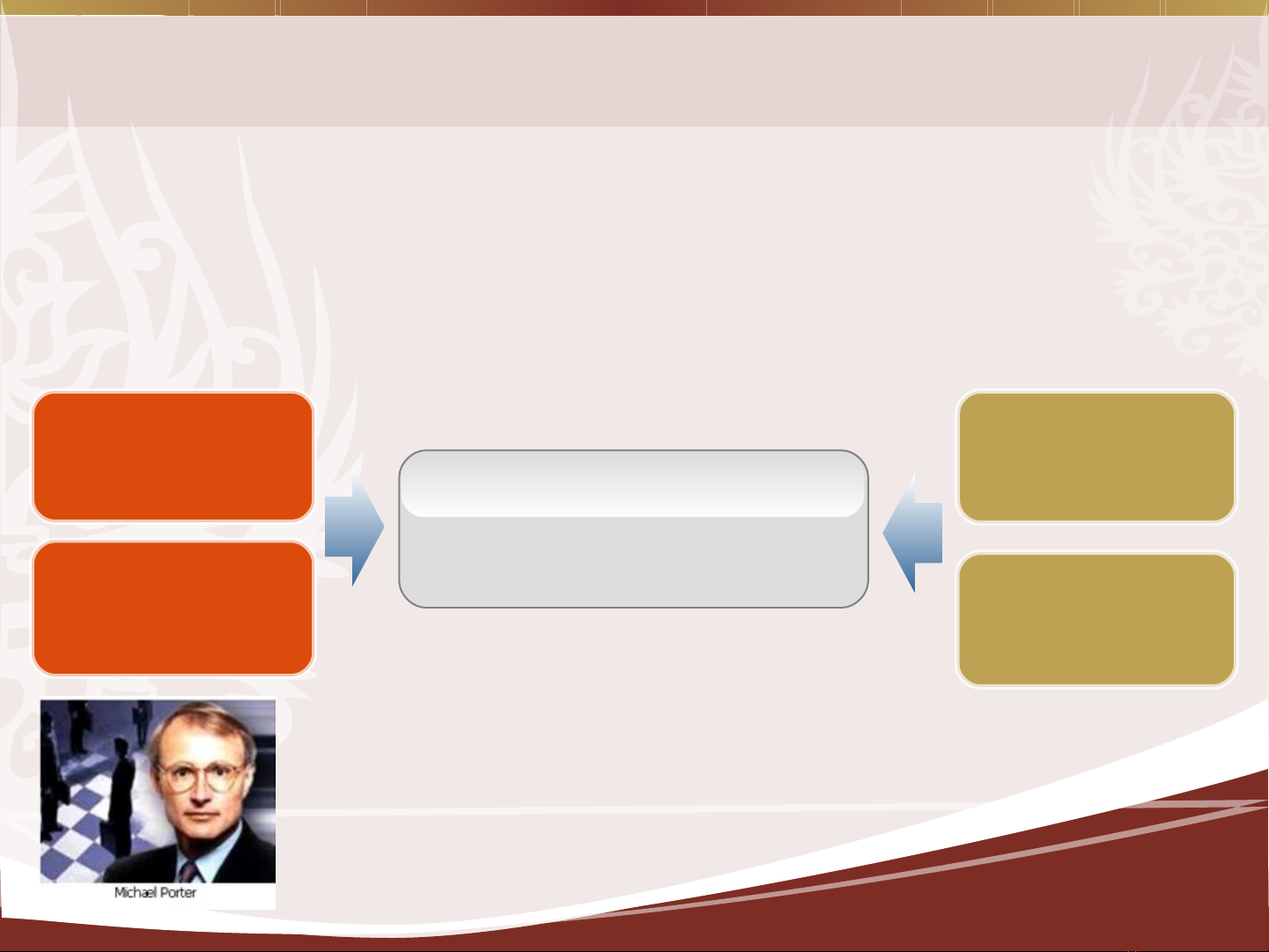 Michael Porter